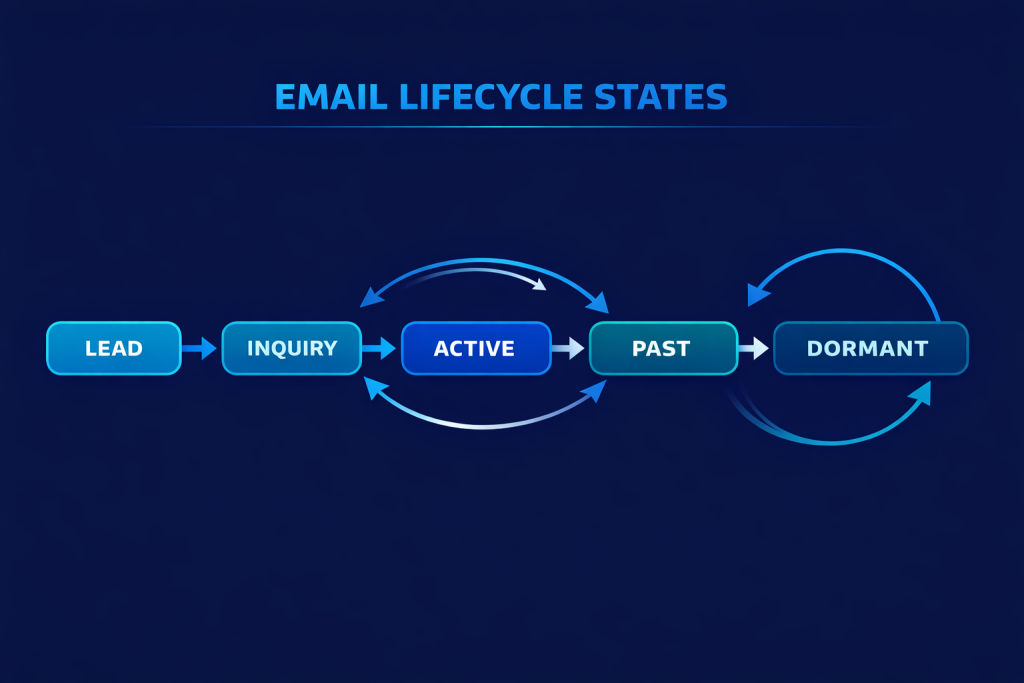 EMAIL LIFECYCLE STATES

LEAD

INQUIRY

ACTIVE

PAST

DORMANT